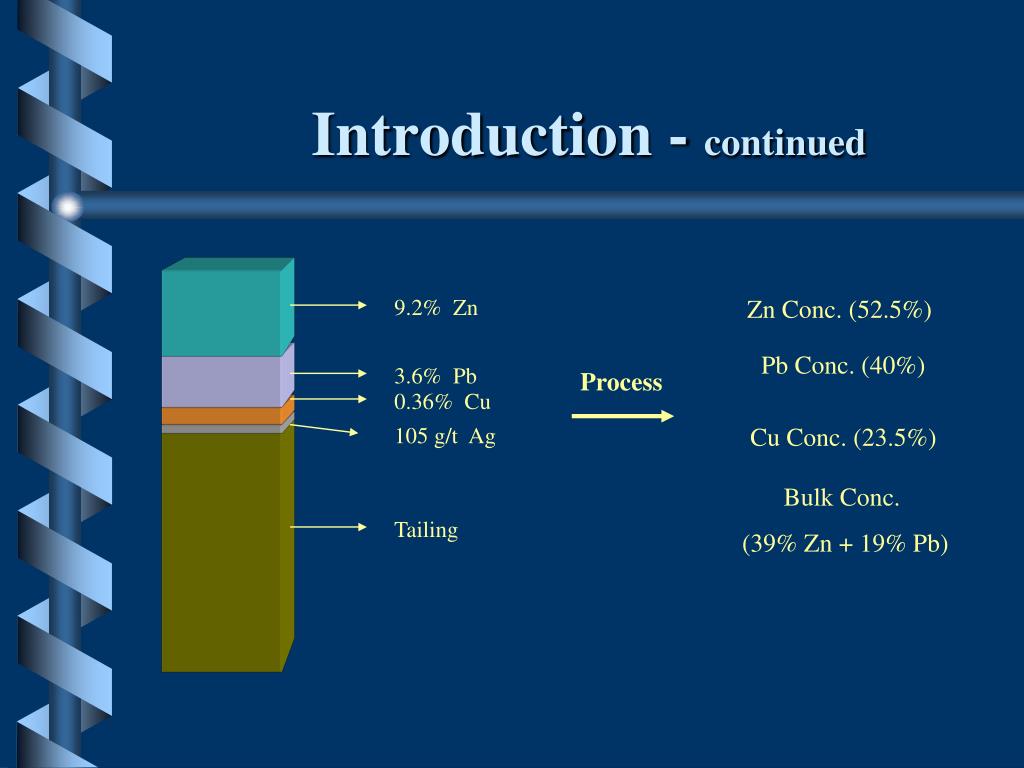 Introduction - continued

9.2% Zn

3.6% Pb
0.36% Cu
105 g/t Ag

Tailing

Process

Zn Conc. (52.5%)

Pb Conc. (40%)

Cu Conc. (23.5%)

Bulk Conc.

(39% Zn + 19% Pb)